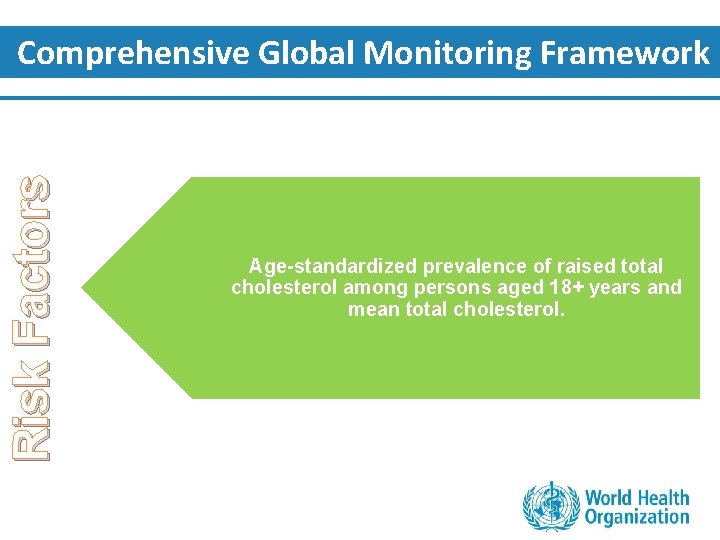 Comprehensive Global Monitoring Framework

Risk Factors

Age-standardized prevalence of raised total cholesterol among persons aged 18+ years and mean total cholesterol.

World Health Organization